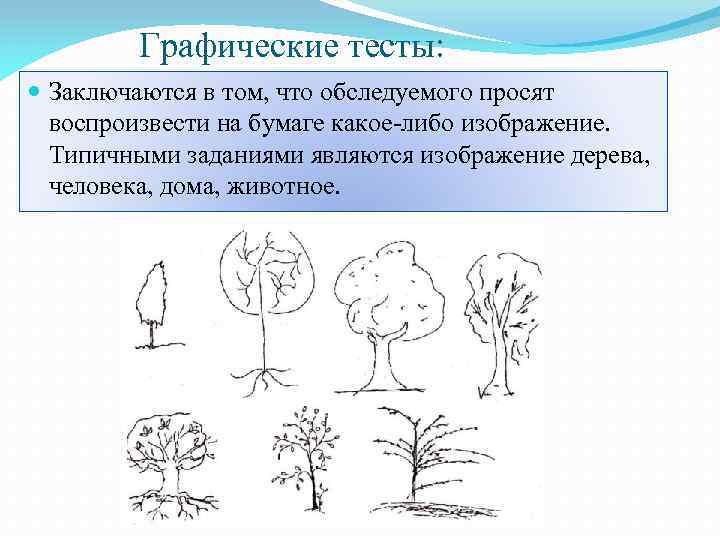 Графические тесты:

Заключаются в том, что обследуемого просят воспроизвести на бумаге какое-либо изображение. Типичными заданиями являются изображение дерева, человека, дома, животное.